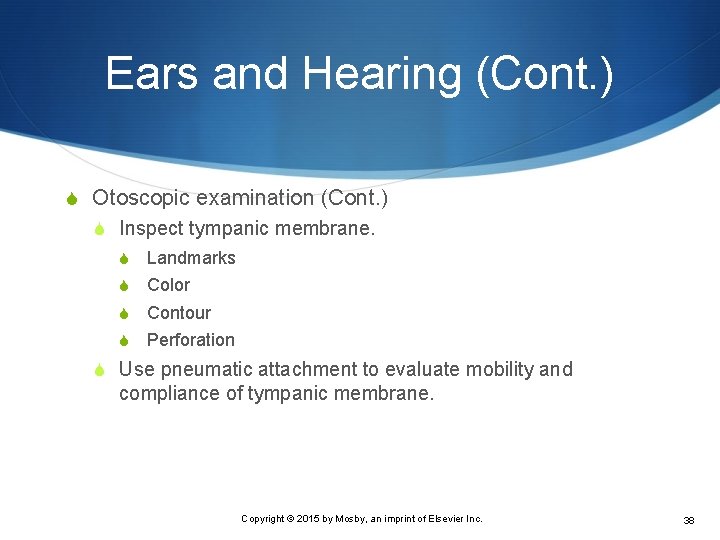 Ears and Hearing (Cont.)

Otoscopic examination (Cont.)

Inspect tympanic membrane.

Landmarks

Color

Contour

Perforation

Use pneumatic attachment to evaluate mobility and compliance of tympanic membrane.

Copyright © 2015 by Mosby, an imprint of Elsevier Inc.

38